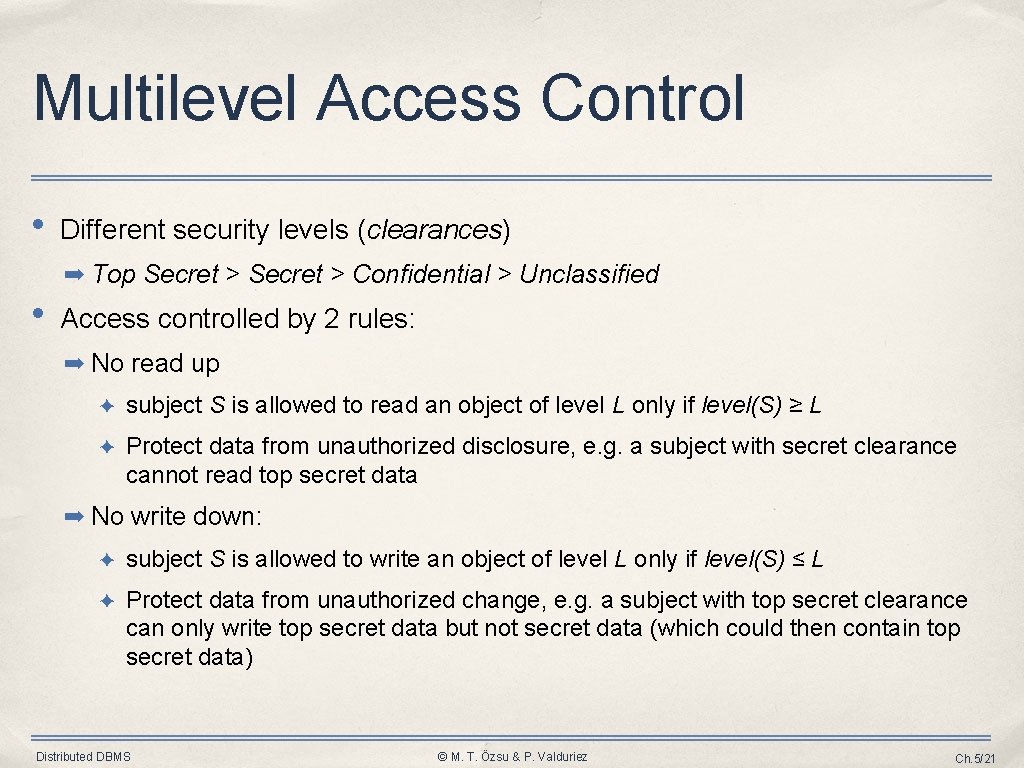 Multilevel Access Control

• Different security levels (clearances)

➡ Top Secret > Secret > Confidential > Unclassified

• Access controlled by 2 rules:

➡ No read up

✦ subject S is allowed to read an object of level L only if level(S) ≥ L

✦ Protect data from unauthorized disclosure, e.g. a subject with secret clearance cannot read top secret data

➡ No write down:

✦ subject S is allowed to write an object of level L only if level(S) ≤ L

✦ Protect data from unauthorized change, e.g. a subject with top secret clearance can only write top secret data but not secret data (which could then contain top secret data)

Distributed DBMS

© M. T. Özsu & P. Valduriez

Ch.5/21